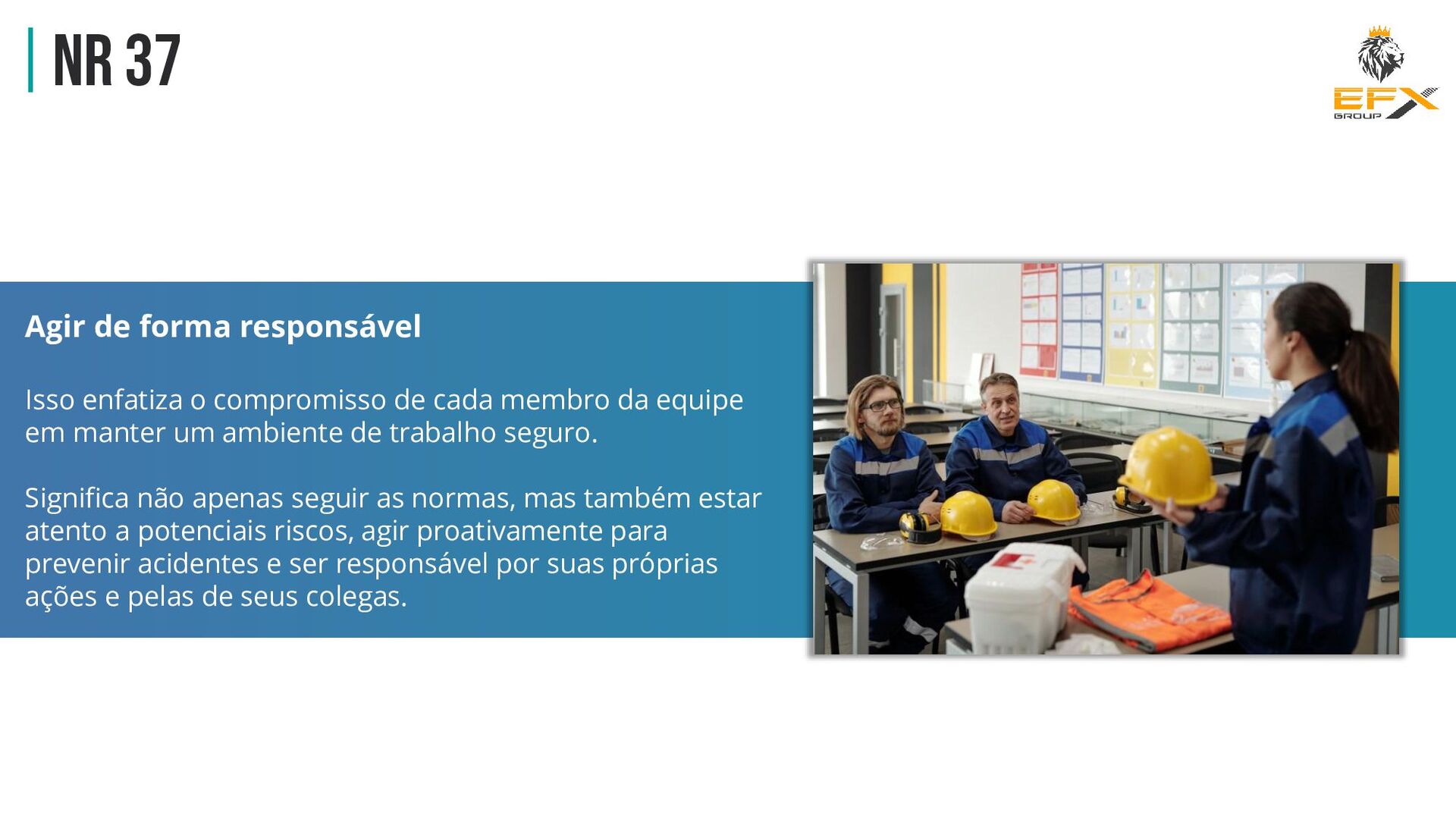 NR 37

EFX
GROUP

Agir de forma responsável

Isso enfatiza o compromisso de cada membro da equipe em manter um ambiente de trabalho seguro.

Significa não apenas seguir as normas, mas também estar atento a potenciais riscos, agir proativamente para prevenir acidentes e ser responsável por suas próprias ações e pelas de seus colegas.